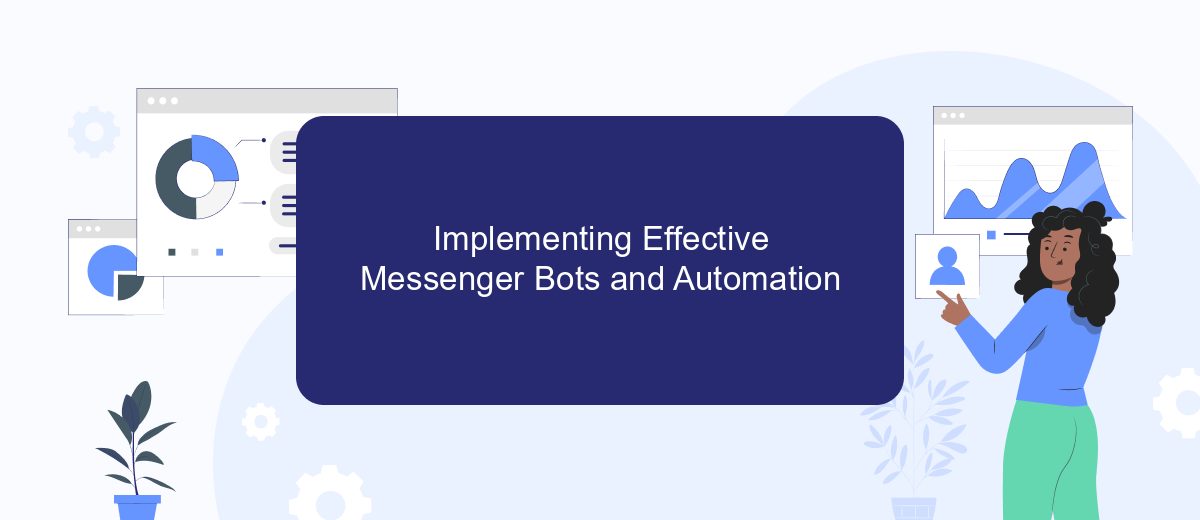 Implementing Effective Messenger Bots and Automation